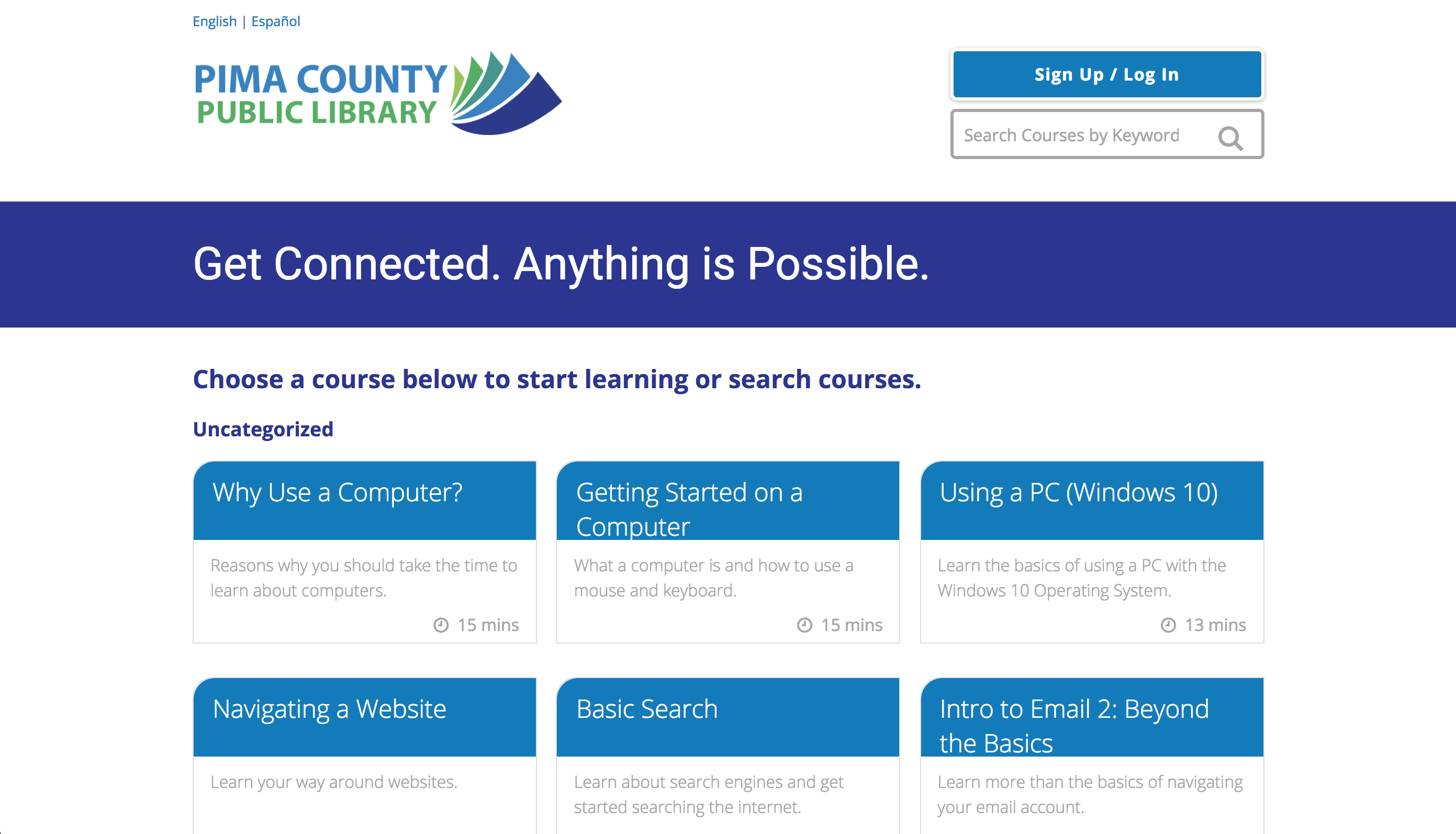 English | Español

PIMA COUNTY
PUBLIC LIBRARY

Sign Up / Log In

Search Courses by Keyword

Get Connected. Anything is Possible.

Choose a course below to start learning or search courses.

Uncategorized

Why Use a Computer?

Reasons why you should take the time to learn about computers.

15 mins

Getting Started on a Computer

What a computer is and how to use a mouse and keyboard.

15 mins

Using a PC (Windows 10)

Learn the basics of using a PC with the Windows 10 Operating System.

13 mins

Navigating a Website

Learn your way around websites.

Basic Search

Learn about search engines and get started searching the internet.

Intro to Email 2: Beyond the Basics

Learn more than the basics of navigating your email account.